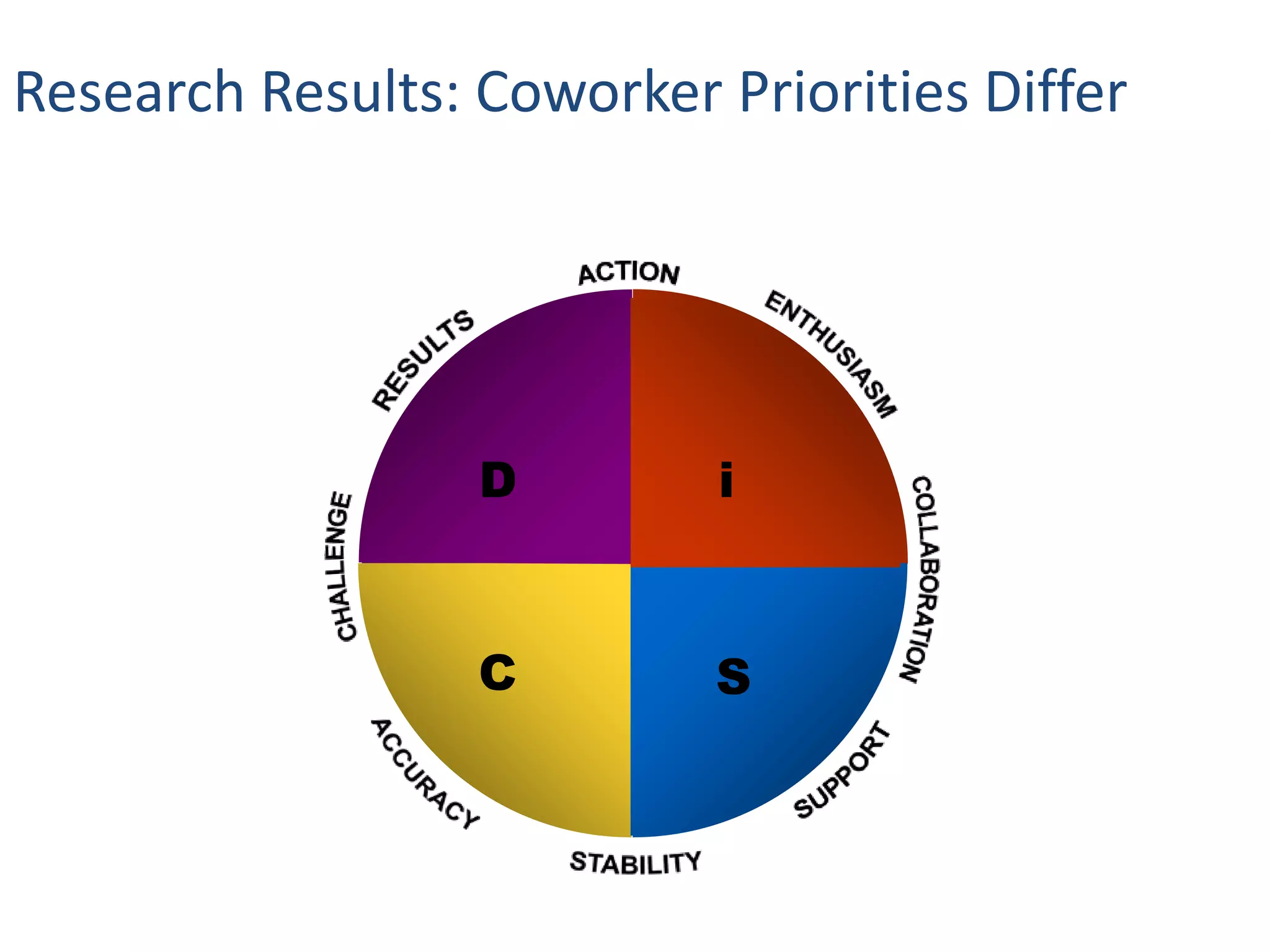 Research Results: Coworker Priorities Differ

ACTION
ENTHUSIASM
COLLABORATION
SUPPORT
STABILITY
ACCURACY
CHALLENGE
RESULTS

D
i
C
S